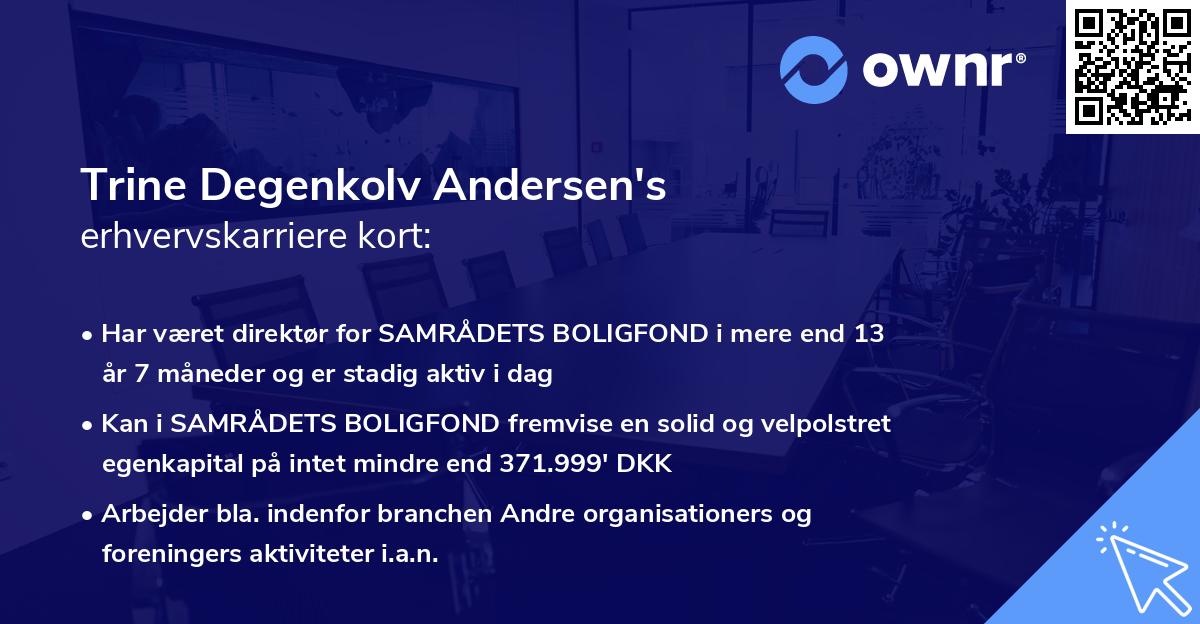 ownr®

Trine Degenkolv Andersen's
erhvervskarriere kort:

• Har været direktør for SAMRÅDETS BOLIGFOND i mere end 13 år 7 måneder og er stadig aktiv i dag
• Kan i SAMRÅDETS BOLIGFOND fremvise en solid og velpolstret egenkapital på intet mindre end 371.999' DKK
• Arbejder bla. indenfor branchen Andre organisationers og foreningers aktiviteter i.a.n.